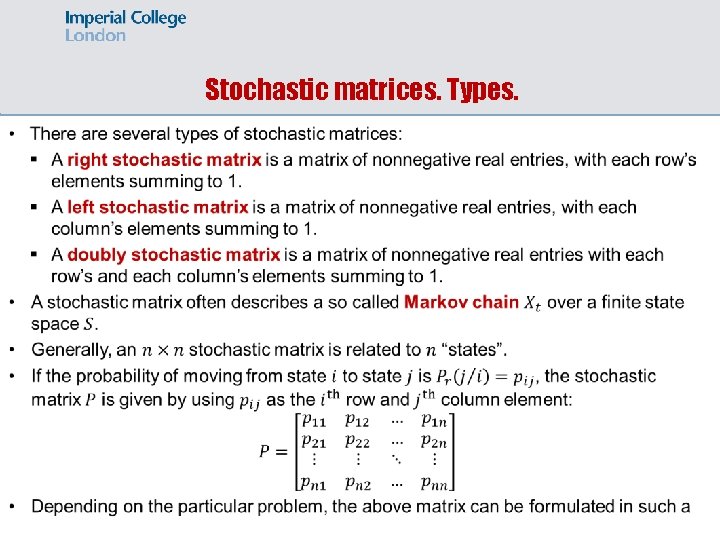 Imperial College
London

Stochastic matrices. Types.

• There are several types of stochastic matrices:
  ▪ A right stochastic matrix is a matrix of nonnegative real entries, with each row's elements summing to 1.
  ▪ A left stochastic matrix is a matrix of nonnegative real entries, with each column's elements summing to 1.
  ▪ A doubly stochastic matrix is a matrix of nonnegative real entries with each row's and each column's elements summing to 1.
• A stochastic matrix often describes a so called Markov chain $X_t$ over a finite state space $S$.
• Generally, an $n \times n$ stochastic matrix is related to $n$ "states".
• If the probability of moving from state $i$ to state $j$ is $P_r(j/i) = p_{ij}$, the stochastic matrix $P$ is given by using $p_{ij}$ as the $i^{\text{th}}$ row and $j^{\text{th}}$ column element:

$P = \begin{bmatrix} p_{11} & p_{12} & \cdots & p_{1n} \\ p_{21} & p_{22} & \cdots & p_{2n} \\ \vdots & \vdots & \ddots & \vdots \\ p_{n1} & p_{n2} & \cdots & p_{nn} \end{bmatrix}$

• Depending on the particular problem, the above matrix can be formulated in such a